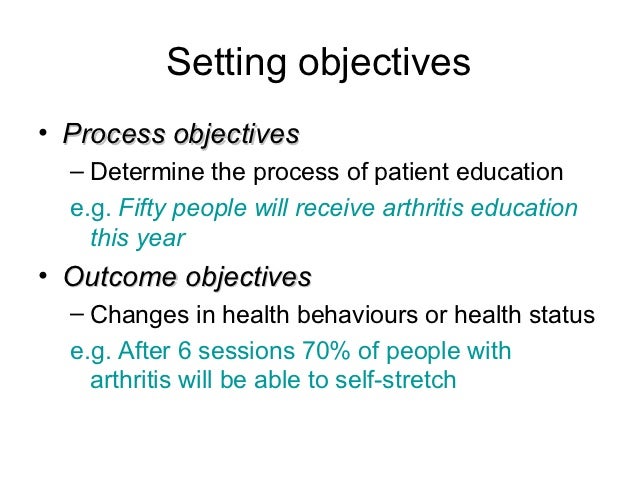 Setting objectives

• Process objectives
– Determine the process of patient education
e.g. Fifty people will receive arthritis education this year

• Outcome objectives
– Changes in health behaviours or health status
e.g. After 6 sessions 70% of people with arthritis will be able to self-stretch